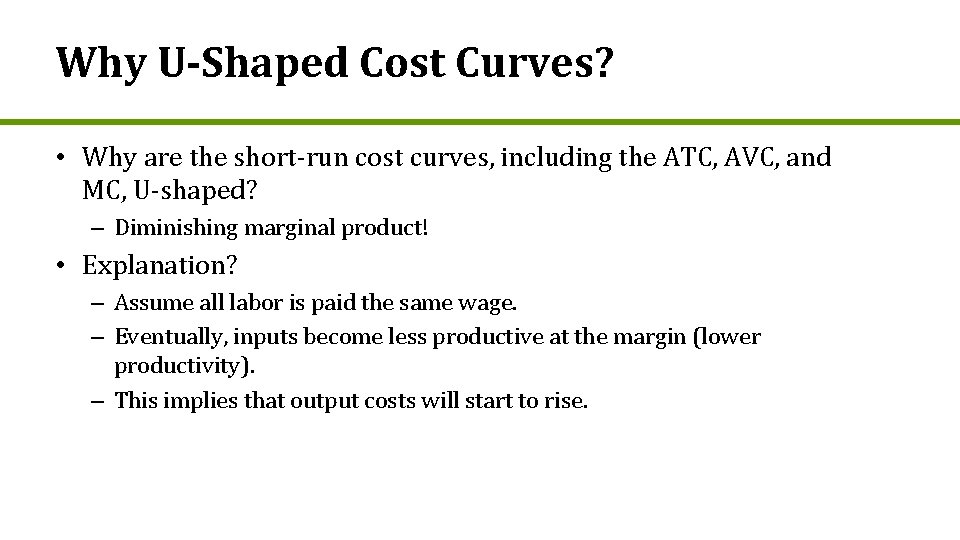 Why U-Shaped Cost Curves?

• Why are the short-run cost curves, including the ATC, AVC, and MC, U-shaped?

– Diminishing marginal product!

• Explanation?

– Assume all labor is paid the same wage.

– Eventually, inputs become less productive at the margin (lower productivity).

– This implies that output costs will start to rise.